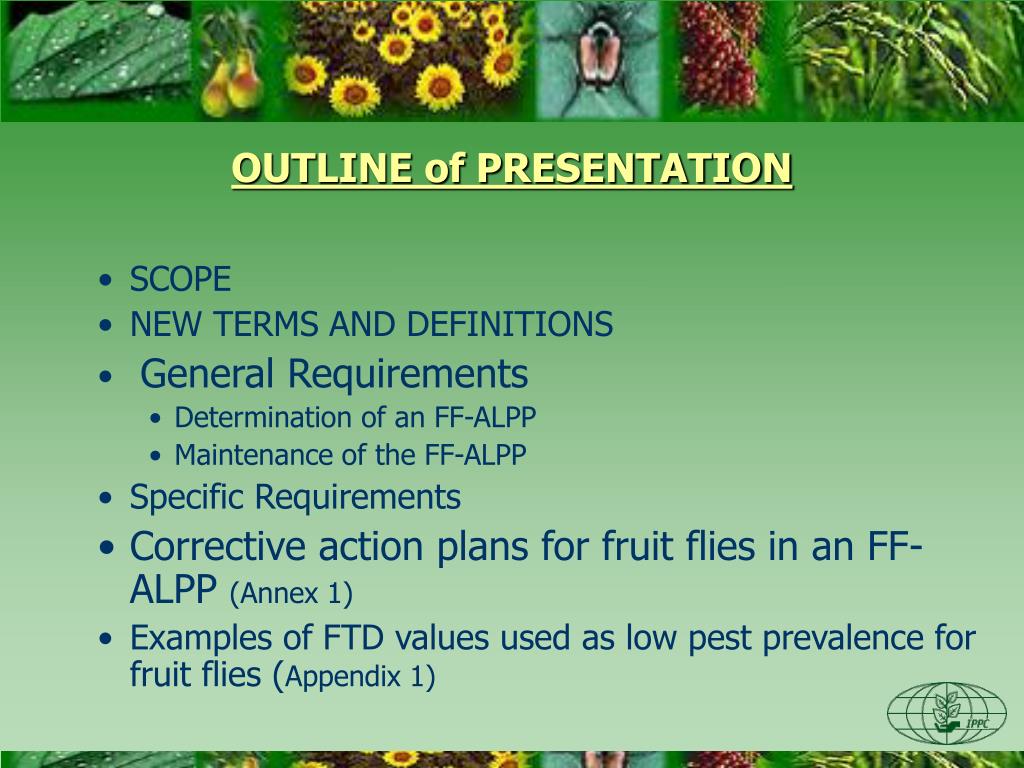 OUTLINE of PRESENTATION

• SCOPE
• NEW TERMS AND DEFINITIONS
• General Requirements
  • Determination of an FF-ALPP
  • Maintenance of the FF-ALPP
• Specific Requirements
• Corrective action plans for fruit flies in an FF-ALPP (Annex 1)
• Examples of FTD values used as low pest prevalence for fruit flies (Appendix 1)

IPPC